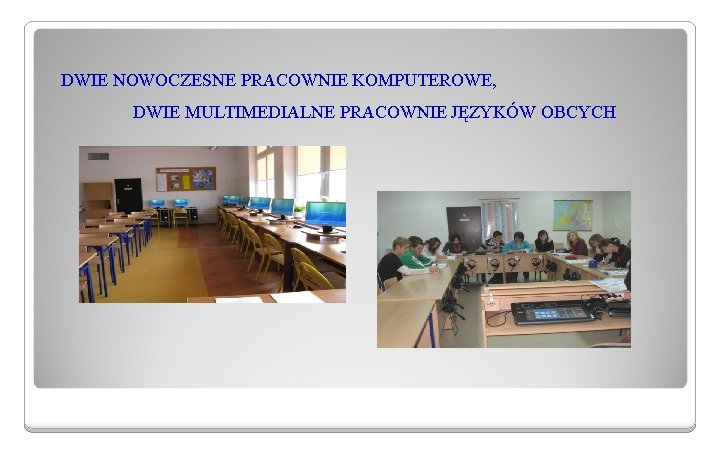 DWIE NOWOCZESNE PRACOWNIE KOMPUTEROWE,

DWIE MULTIMEDIALNE PRACOWNIE JĘZYKÓW OBCYCH